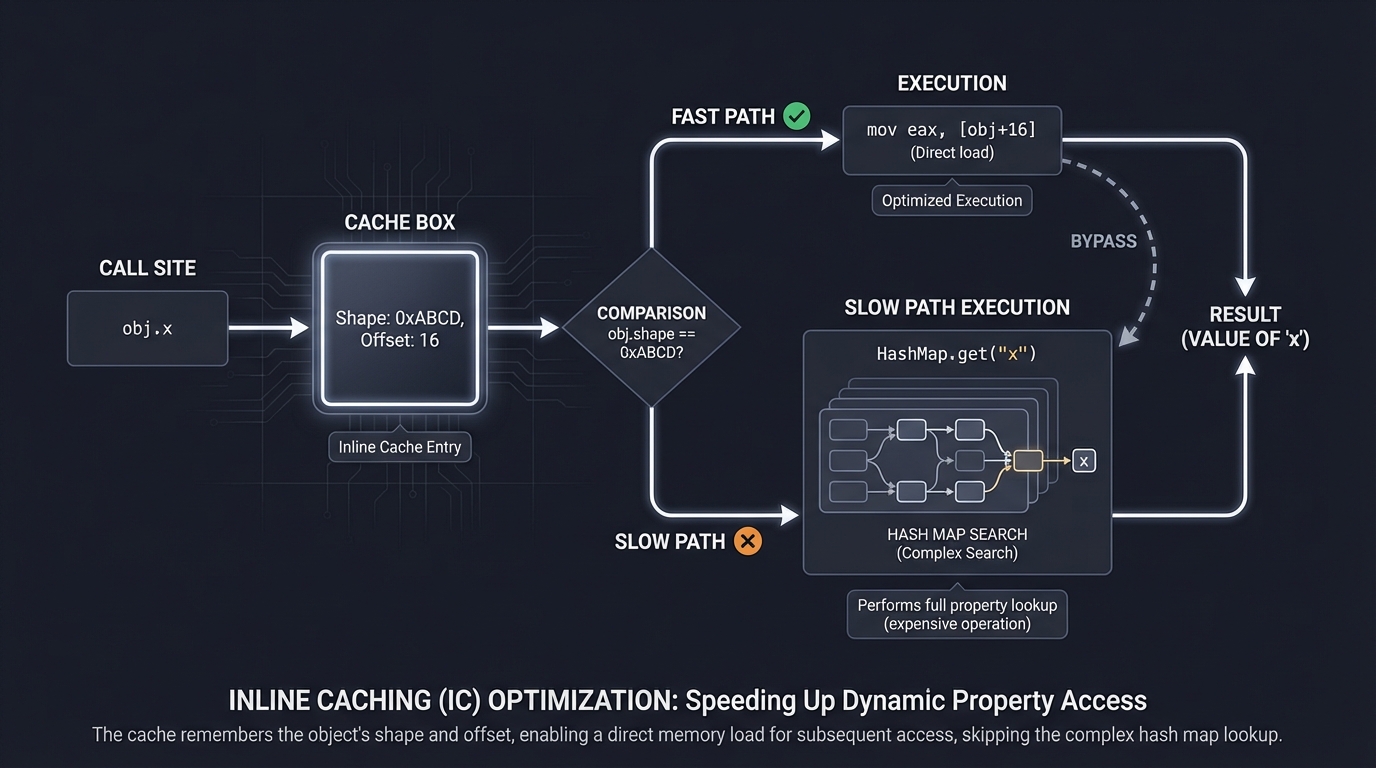 CALL SITE

obj.x

CACHE BOX

Shape: 0xABCD, Offset: 16

Inline Cache Entry

COMPARISON
obj.shape == 0xABCD?

FAST PATH

EXECUTION

mov eax, [obj+16]
(Direct load)

Optimized Execution

BYPASS

SLOW PATH

SLOW PATH EXECUTION

HashMap.get("x")

x

HASH MAP SEARCH
(Complex Search)

Performs full property lookup
(expensive operation)

RESULT
(VALUE OF 'x')

INLINE CACHING (IC) OPTIMIZATION: Speeding Up Dynamic Property Access

The cache remembers the object's shape and offset, enabling a direct memory load for subsequent access, skipping the complex hash map lookup.